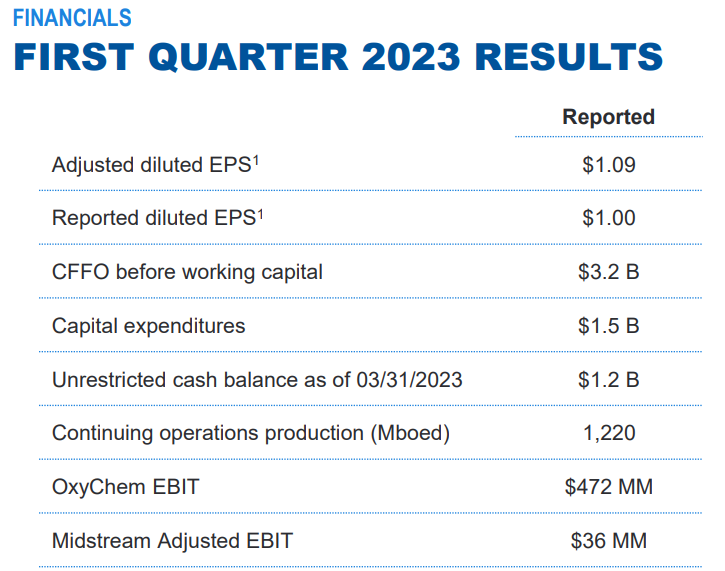 FINANCIALS
FIRST QUARTER 2023 RESULTS

| | Reported |
|---|---|
| Adjusted diluted EPS$^1$ | \$1.09 |
| Reported diluted EPS$^1$ | \$1.00 |
| CFFO before working capital | \$3.2 B |
| Capital expenditures | \$1.5 B |
| Unrestricted cash balance as of 03/31/2023 | \$1.2 B |
| Continuing operations production (Mboed) | 1,220 |
| OxyChem EBIT | \$472 MM |
| Midstream Adjusted EBIT | \$36 MM |